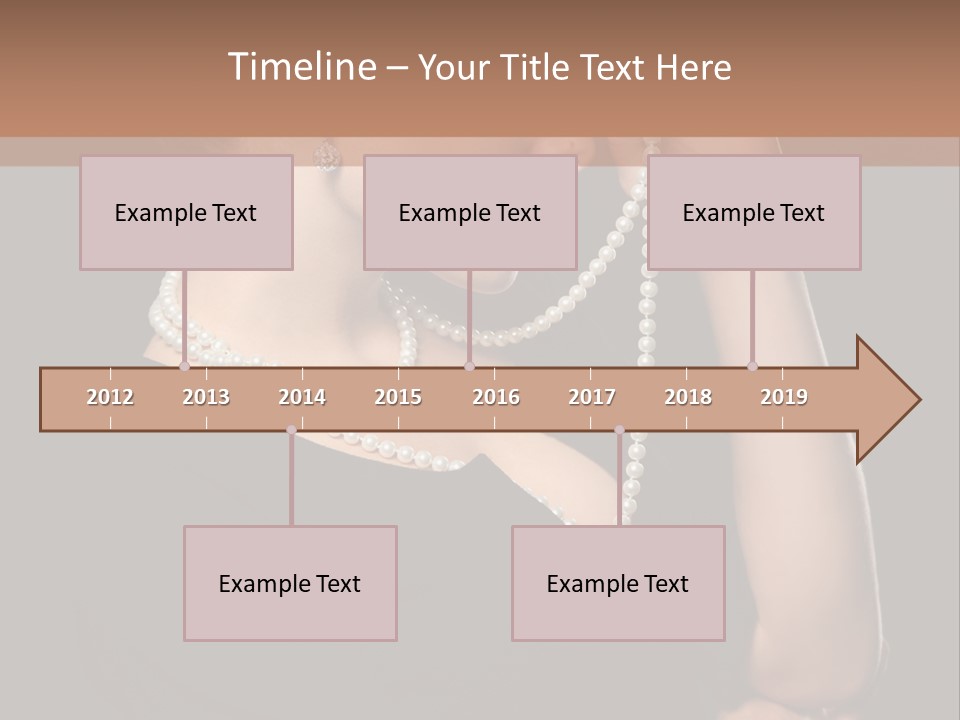 Timeline – Your Title Text Here

Example Text

Example Text

Example Text

2012 2013 2014 2015 2016 2017 2018 2019

Example Text

Example Text